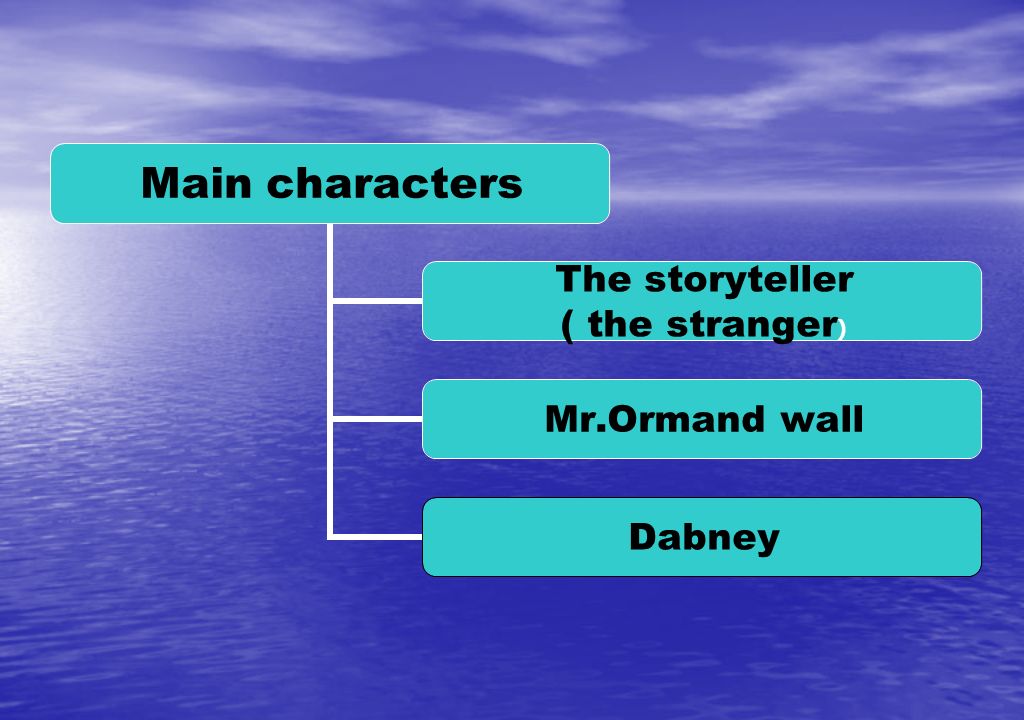 Main characters

The storyteller
( the stranger)

Mr.Ormand wall

Dabney